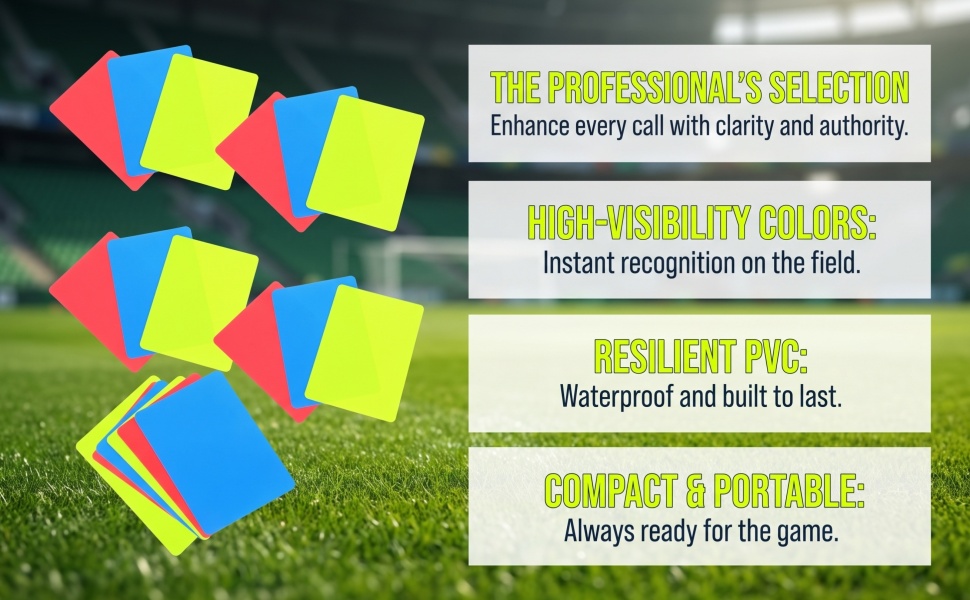 THE PROFESSIONAL'S SELECTION
Enhance every call with clarity and authority.

HIGH-VISIBILITY COLORS:
Instant recognition on the field.

RESILIENT PVC:
Waterproof and built to last.

COMPACT & PORTABLE:
Always ready for the game.